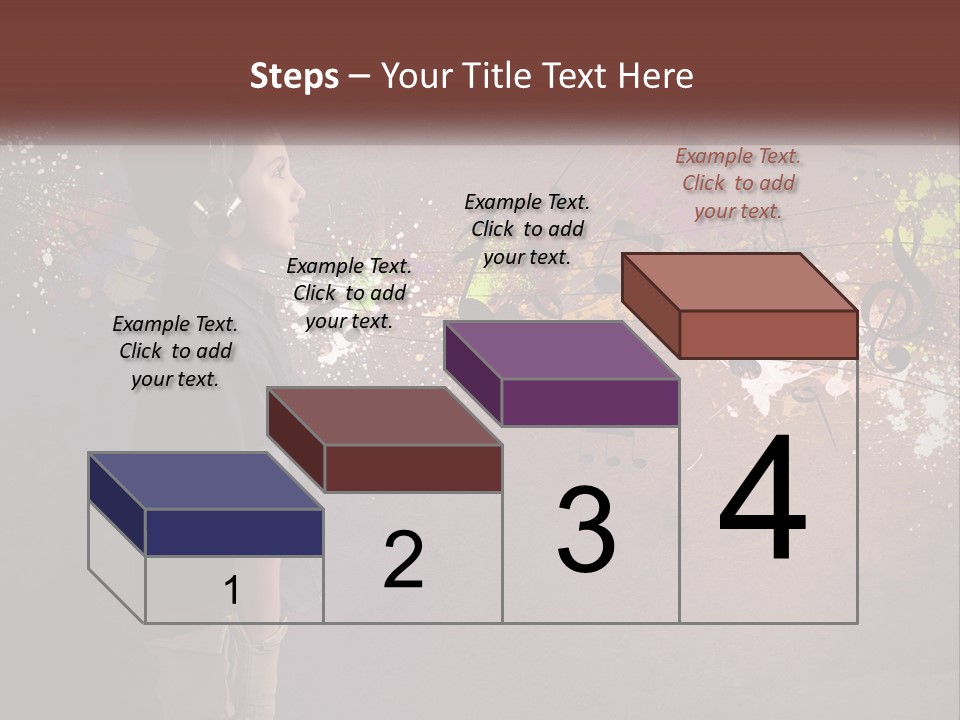 Steps – Your Title Text Here

Example Text. Click to add your text.

Example Text. Click to add your text.

Example Text. Click to add your text.

Example Text. Click to add your text.

1

2

3

4